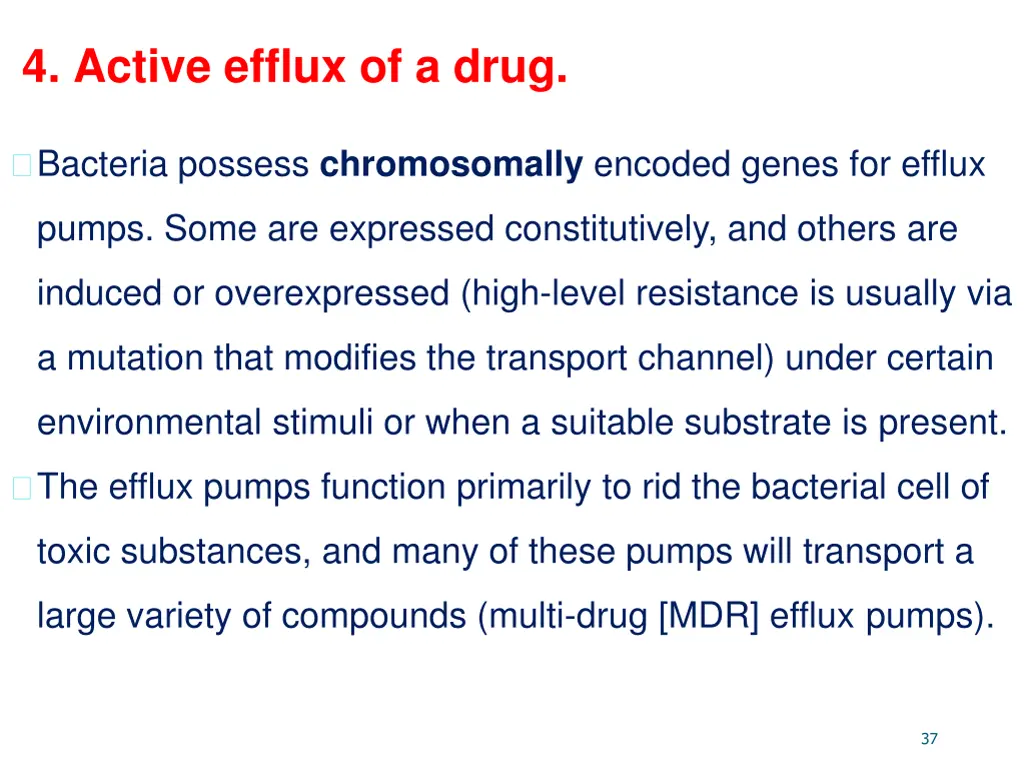 4. Active efflux of a drug.

Bacteria possess chromosomally encoded genes for efflux pumps. Some are expressed constitutively, and others are induced or overexpressed (high-level resistance is usually via a mutation that modifies the transport channel) under certain environmental stimuli or when a suitable substrate is present.

The efflux pumps function primarily to rid the bacterial cell of toxic substances, and many of these pumps will transport a large variety of compounds (multi-drug [MDR] efflux pumps).

37